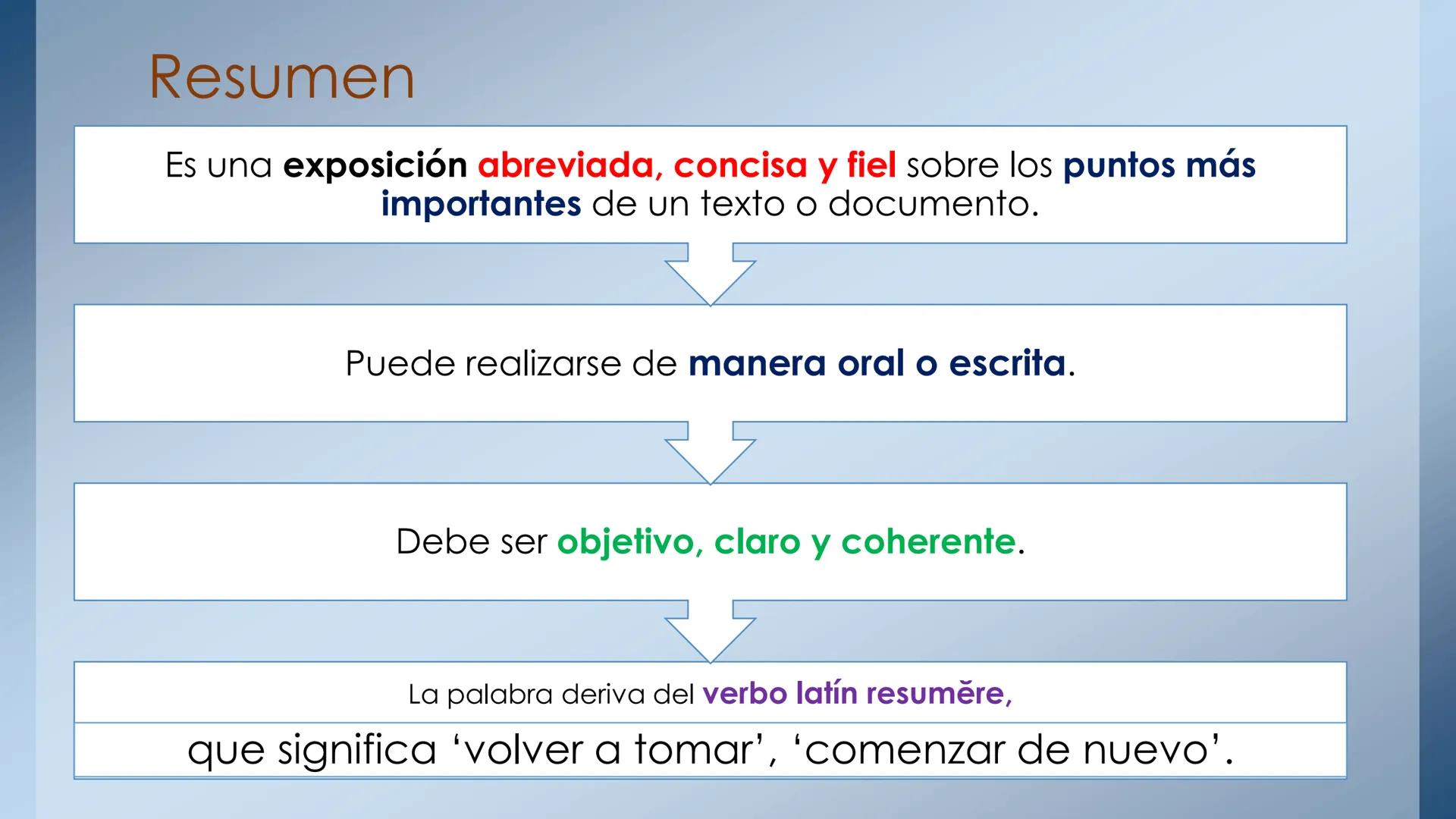 Resumen

Es una exposición abreviada, concisa y fiel sobre los puntos más importantes de un texto o documento.

Puede realizarse de manera oral o escrita.

Debe ser objetivo, claro y coherente.

La palabra deriva del verbo latín resumĕre,

que significa ‘volver a tomar’, ‘comenzar de nuevo’.